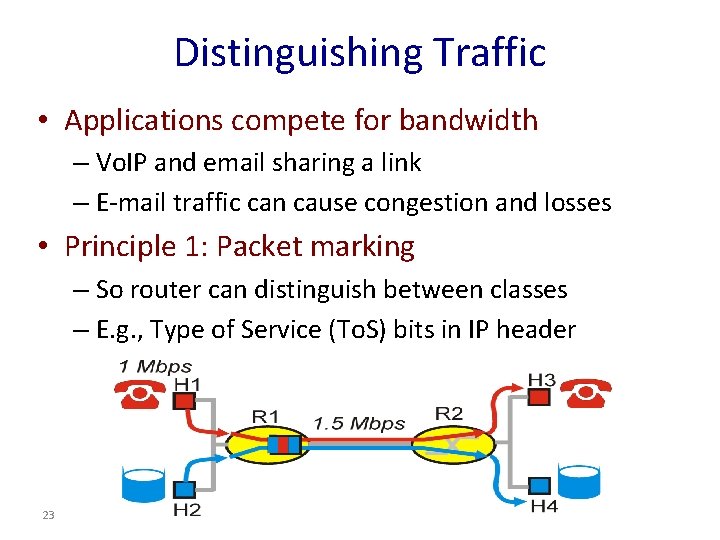 Distinguishing Traffic

• Applications compete for bandwidth
– VoIP and email sharing a link
– E-mail traffic can cause congestion and losses

• Principle 1: Packet marking
– So router can distinguish between classes
– E.g., Type of Service (ToS) bits in IP header

1 Mbps
H1
R1
1.5 Mbps
R2
H3
H2
H4

23